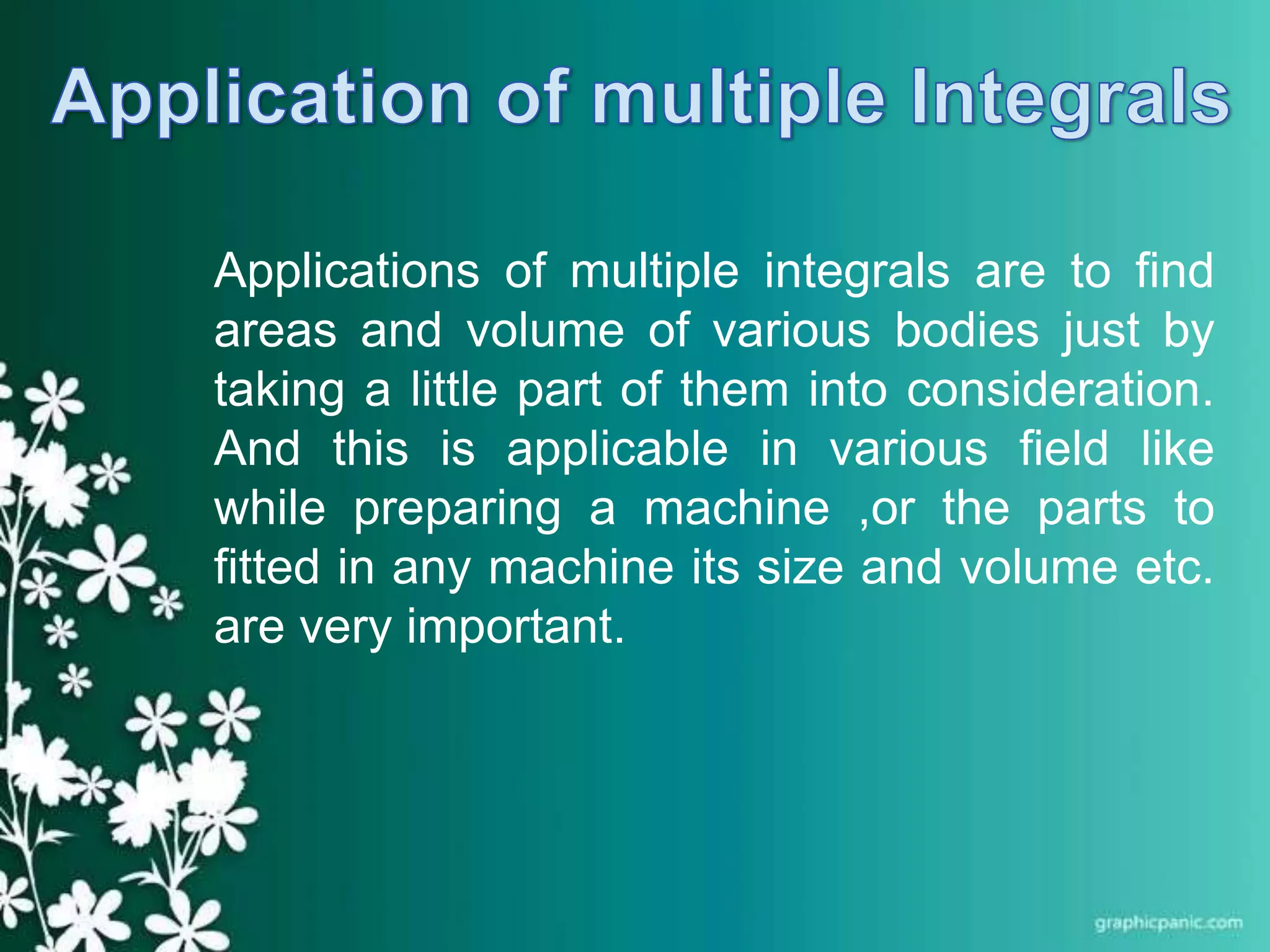 Application of multiple Integrals

Applications of multiple integrals are to find areas and volume of various bodies just by taking a little part of them into consideration. And this is applicable in various field like while preparing a machine ,or the parts to fitted in any machine its size and volume etc. are very important.

graphicpanic.com